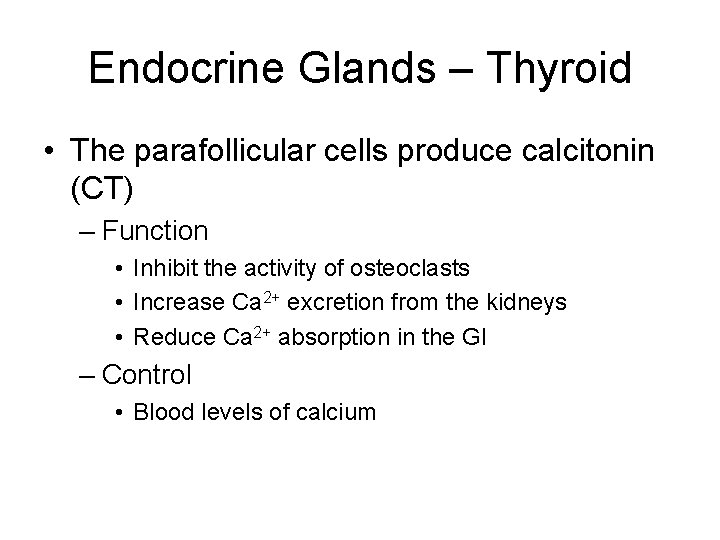 Endocrine Glands – Thyroid

• The parafollicular cells produce calcitonin (CT)

– Function

• Inhibit the activity of osteoclasts

• Increase $Ca^{2+}$ excretion from the kidneys

• Reduce $Ca^{2+}$ absorption in the GI

– Control

• Blood levels of calcium